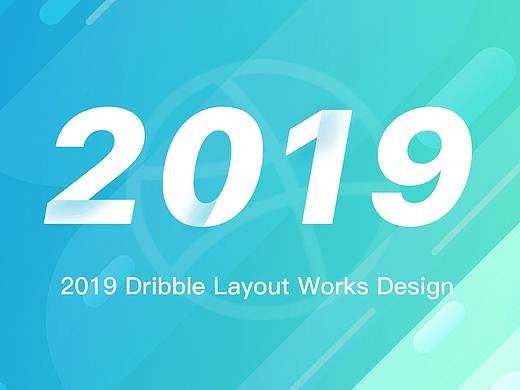 2019

2019 Dribble Layout Works Design